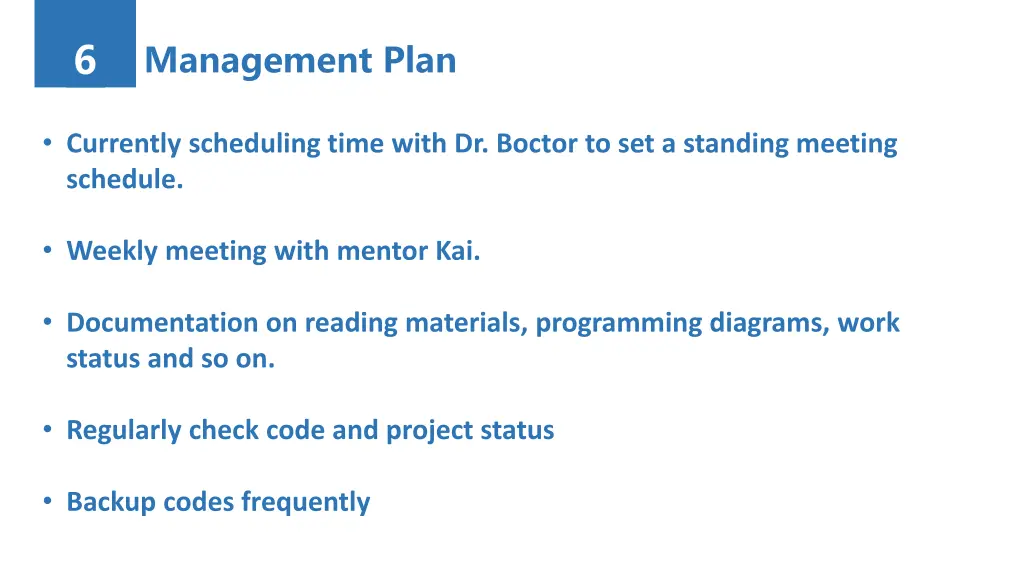 6

Management Plan

• Currently scheduling time with Dr. Boctor to set a standing meeting schedule.

• Weekly meeting with mentor Kai.

• Documentation on reading materials, programming diagrams, work status and so on.

• Regularly check code and project status

• Backup codes frequently